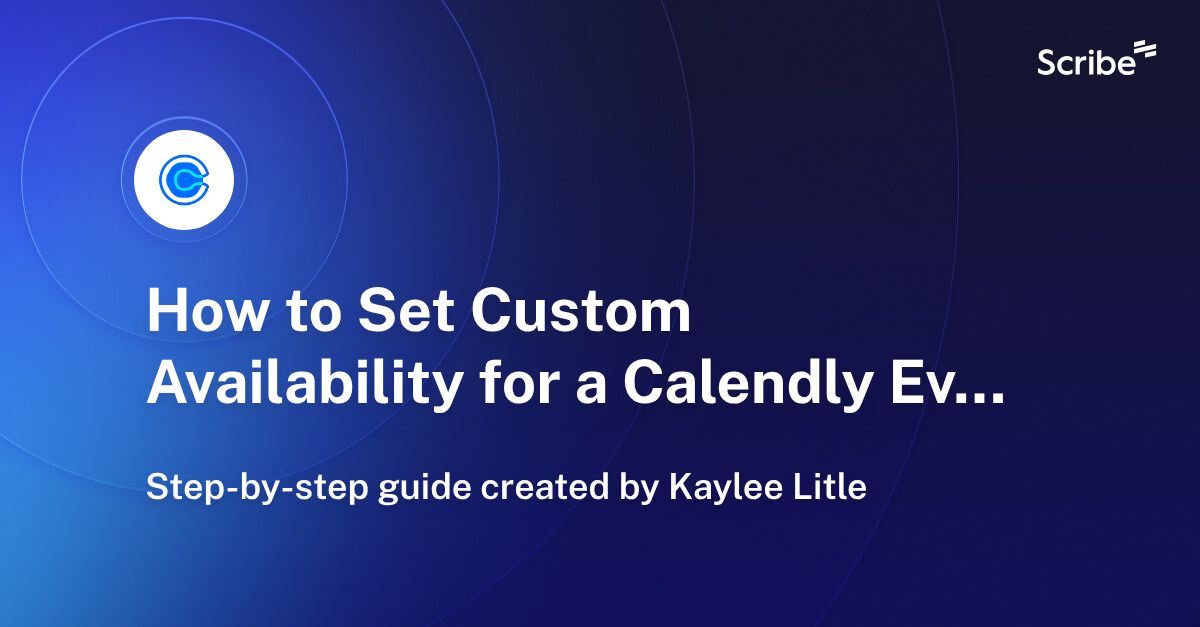 Scribe

How to Set Custom Availability for a Calendly Ev...

Step-by-step guide created by Kaylee Litle